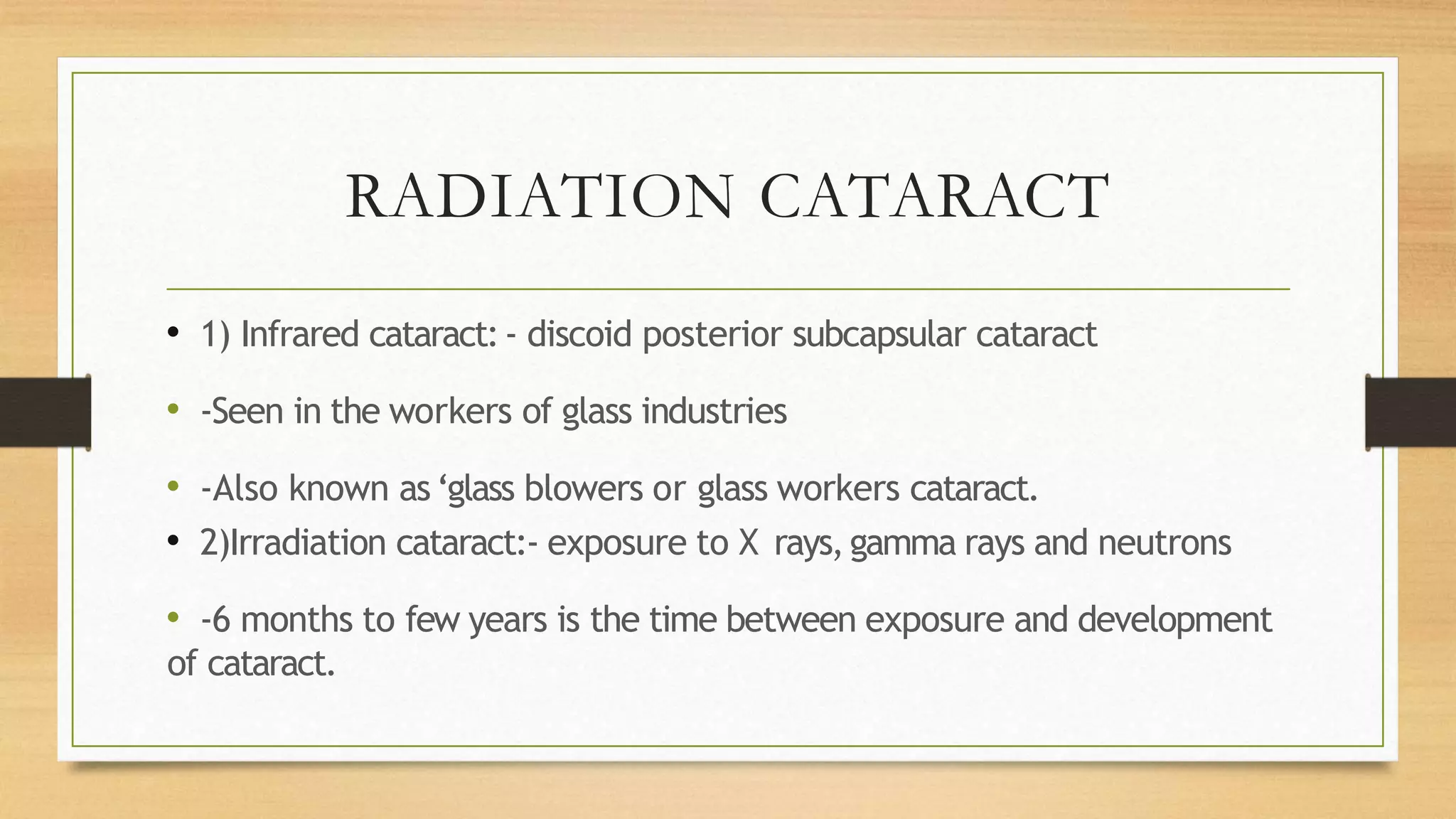 RADIATION CATARACT

• 1) Infrared cataract: - discoid posterior subcapsular cataract

• -Seen in the workers of glass industries

• -Also known as ‘glass blowers or glass workers cataract.

• 2)Irradiation cataract:- exposure to X rays, gamma rays and neutrons

• -6 months to few years is the time between exposure and development of cataract.